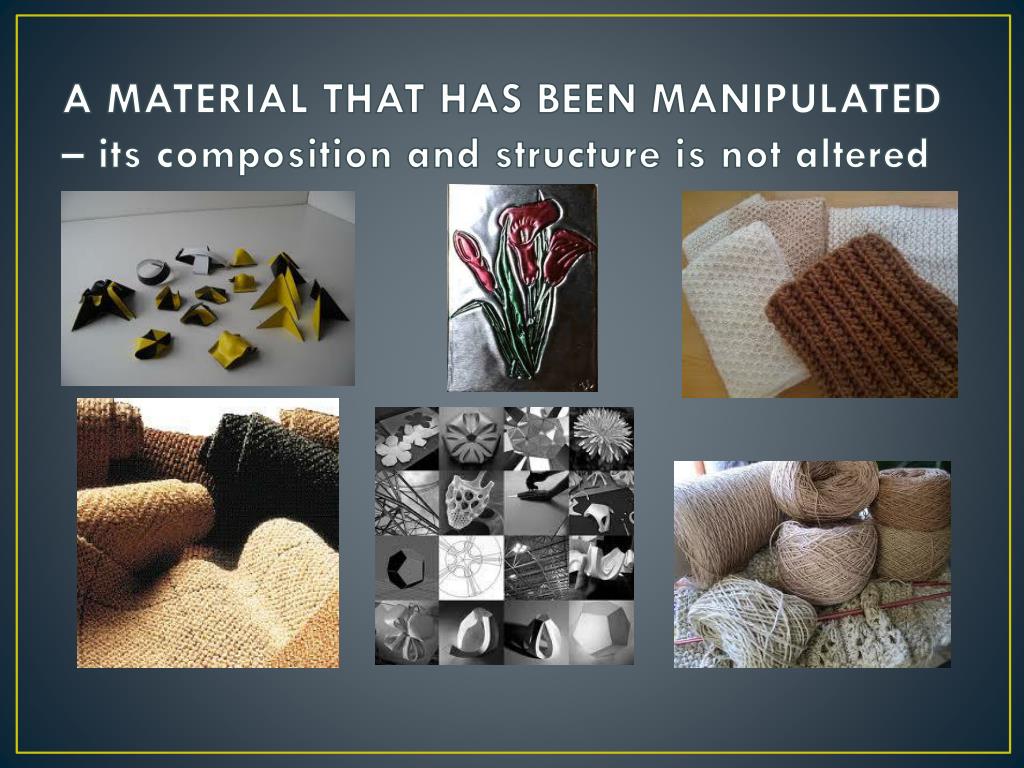 A MATERIAL THAT HAS BEEN MANIPULATED – its composition and structure is not altered